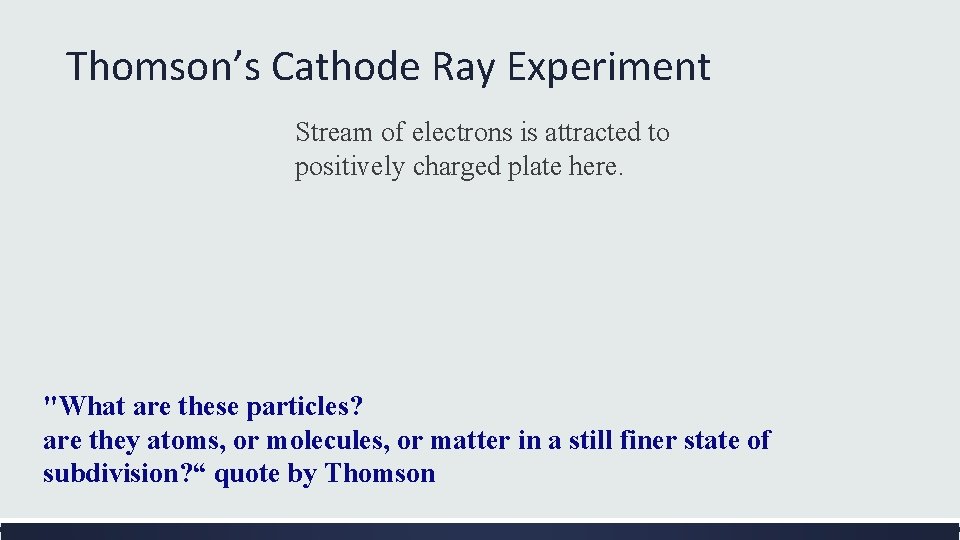 Thomson’s Cathode Ray Experiment

Stream of electrons is attracted to positively charged plate here.

"What are these particles?
are they atoms, or molecules, or matter in a still finer state of subdivision?“ quote by Thomson